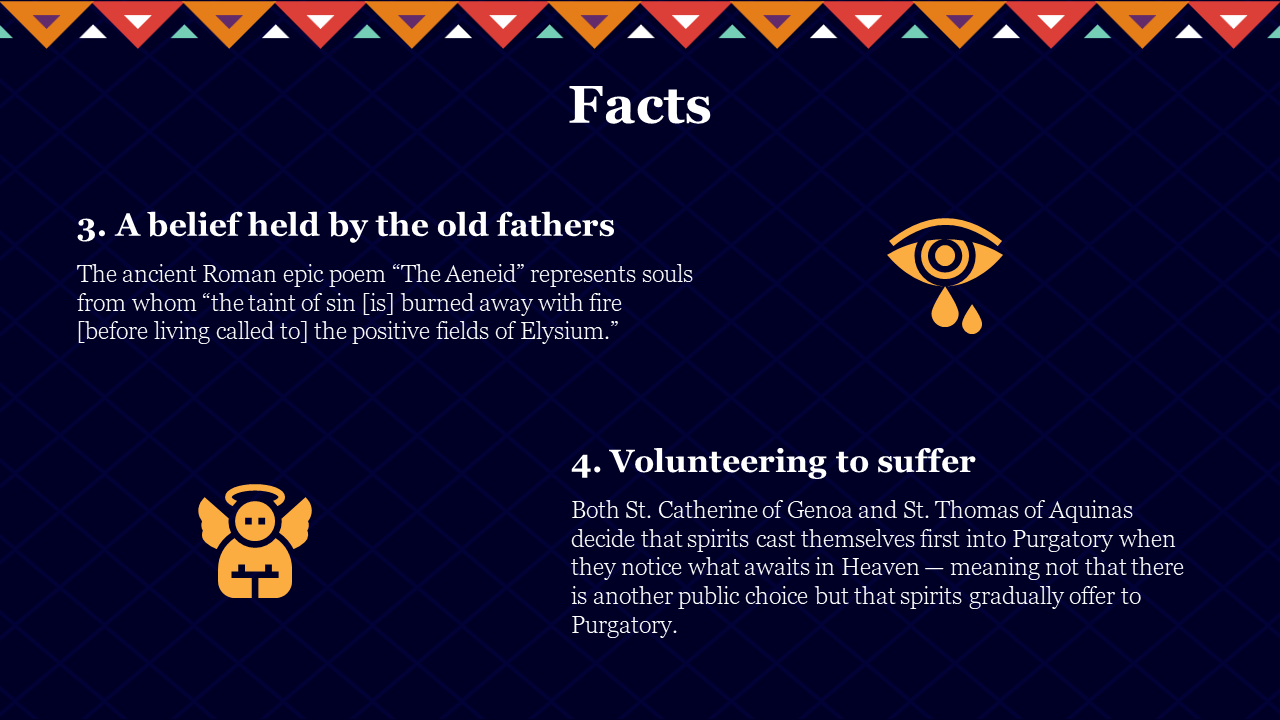 Facts

3. A belief held by the old fathers

The ancient Roman epic poem “The Aeneid” represents souls from whom “the taint of sin [is] burned away with fire [before living called to] the positive fields of Elysium.”

4. Volunteering to suffer

Both St. Catherine of Genoa and St. Thomas of Aquinas decide that spirits cast themselves first into Purgatory when they notice what awaits in Heaven — meaning not that there is another public choice but that spirits gradually offer to Purgatory.